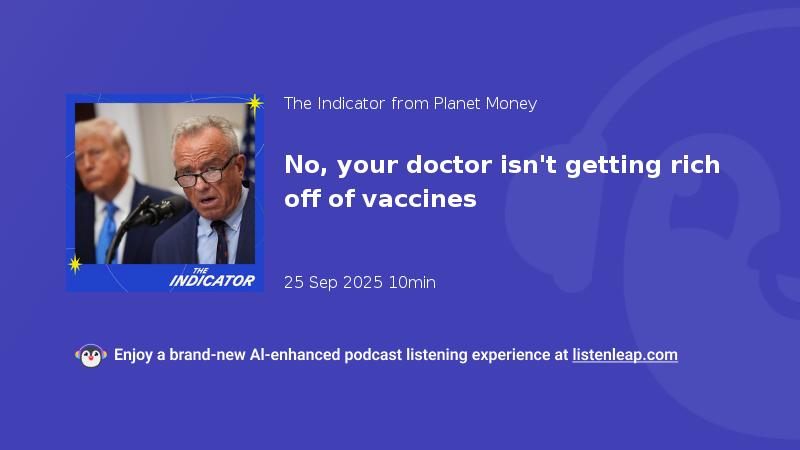 THE INDICATOR

The Indicator from Planet Money

No, your doctor isn't getting rich off of vaccines

25 Sep 2025 10min

Enjoy a brand-new AI-enhanced podcast listening experience at listenleap.com